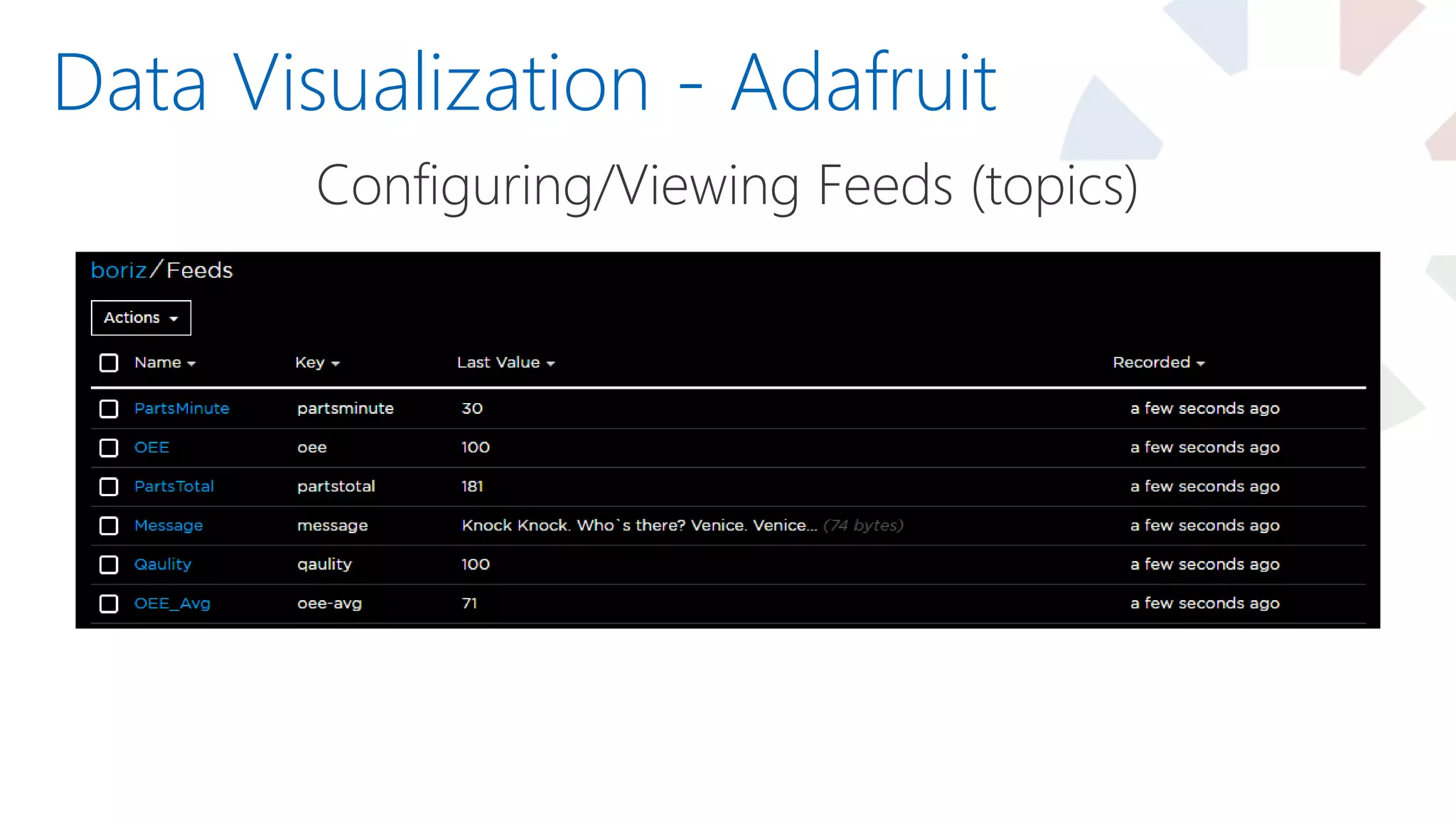 Data Visualization - Adafruit

Configuring/Viewing Feeds (topics)

boriz/Feeds

Actions

| Name | Key | Last Value | Recorded |
|---|---|---|---|
| PartsMinute | partsminute | 30 | a few seconds ago |
| OEE | oee | 100 | a few seconds ago |
| PartsTotal | partstotal | 181 | a few seconds ago |
| Message | message | Knock Knock. Who`s there? Venice. Venice... (74 bytes) | a few seconds ago |
| Qaulity | qaulity | 100 | a few seconds ago |
| OEE_Avg | oee-avg | 71 | a few seconds ago |